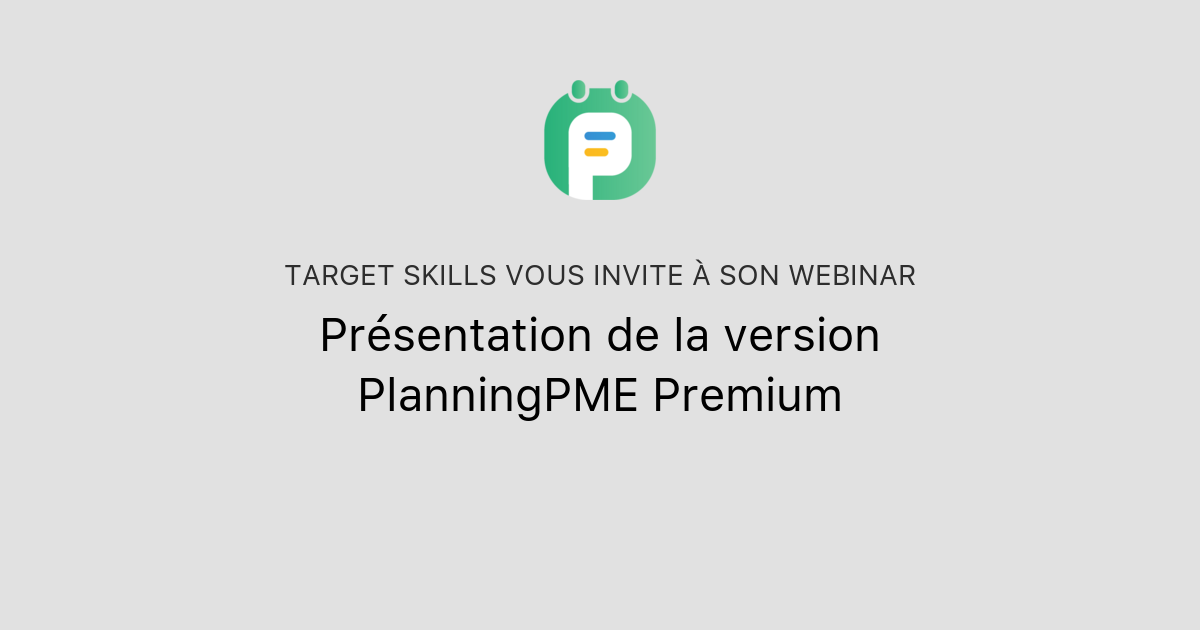 TARGET SKILLS VOUS INVITE À SON WEBINAR

Présentation de la version PlanningPME Premium